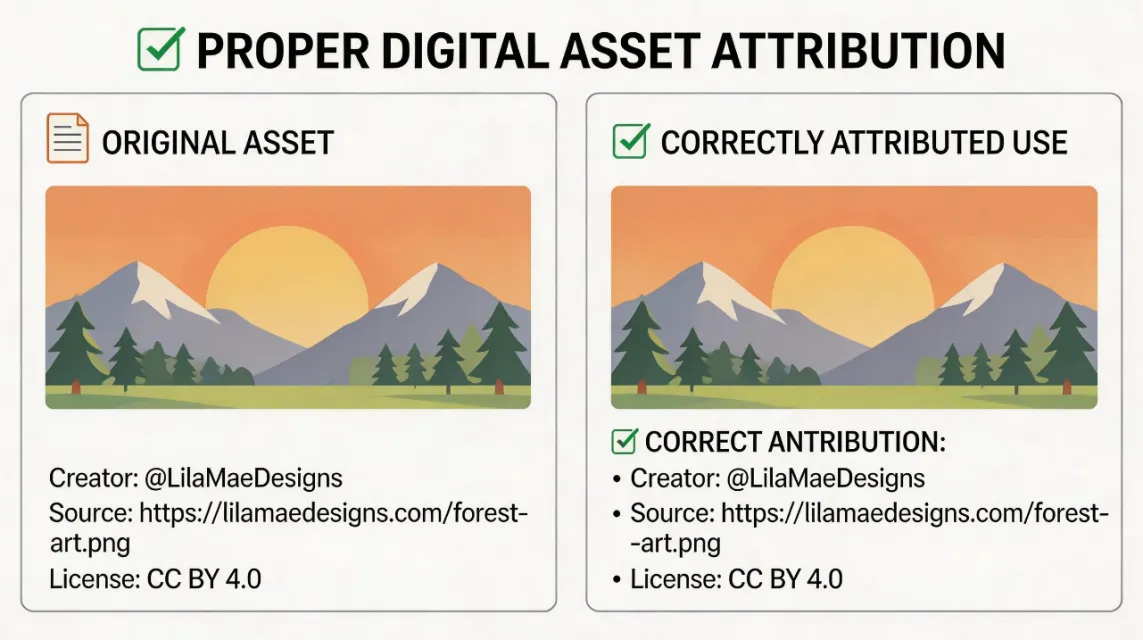 PROPER DIGITAL ASSET ATTRIBUTION

ORIGINAL ASSET

Creator: @LilaMaeDesigns
Source: https://lilamaedesigns.com/forest-art.png
License: CC BY 4.0

CORRECTLY ATTRIBUTED USE

CORRECT ANTRIBUTION:
• Creator: @LilaMaeDesigns
• Source: https://lilamaedesigns.com/forest--art.png
• License: CC BY 4.0